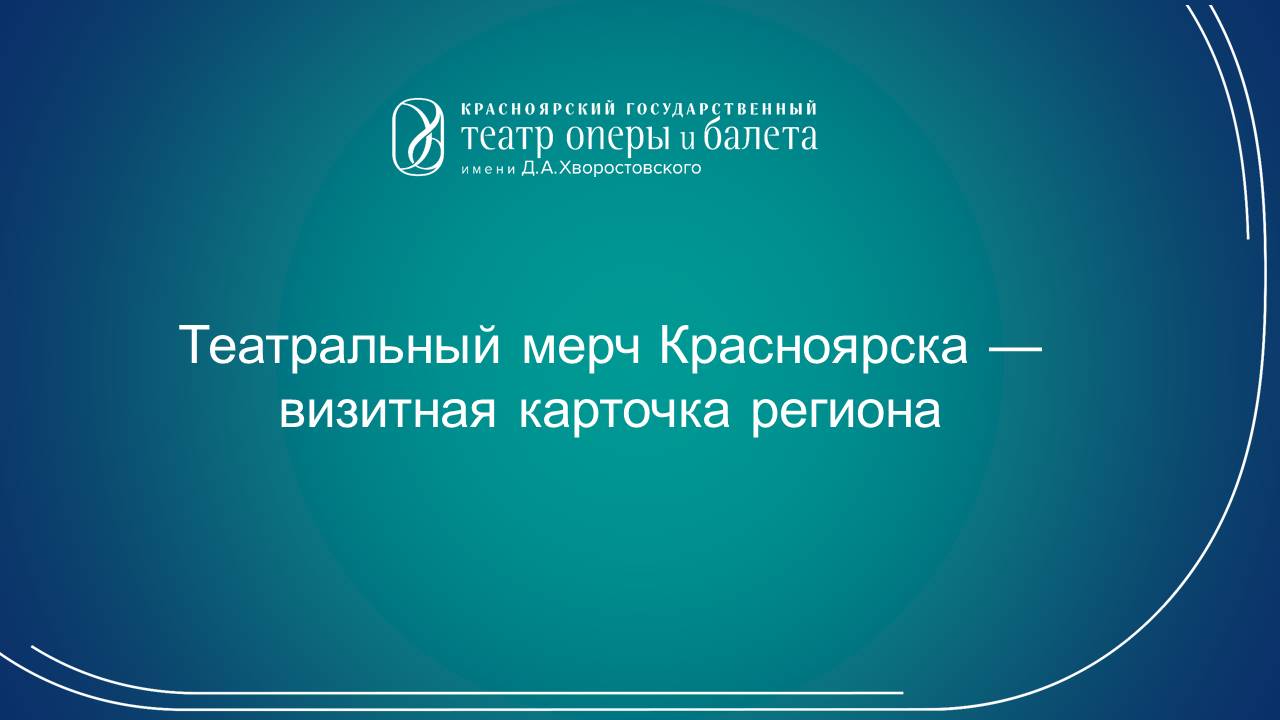 КРАСНОЯРСКИЙ ГОСУДАРСТВЕННЫЙ
театр оперы и балета
имени Д.А.Хворостовского

Театральный мерч Красноярска — визитная карточка региона